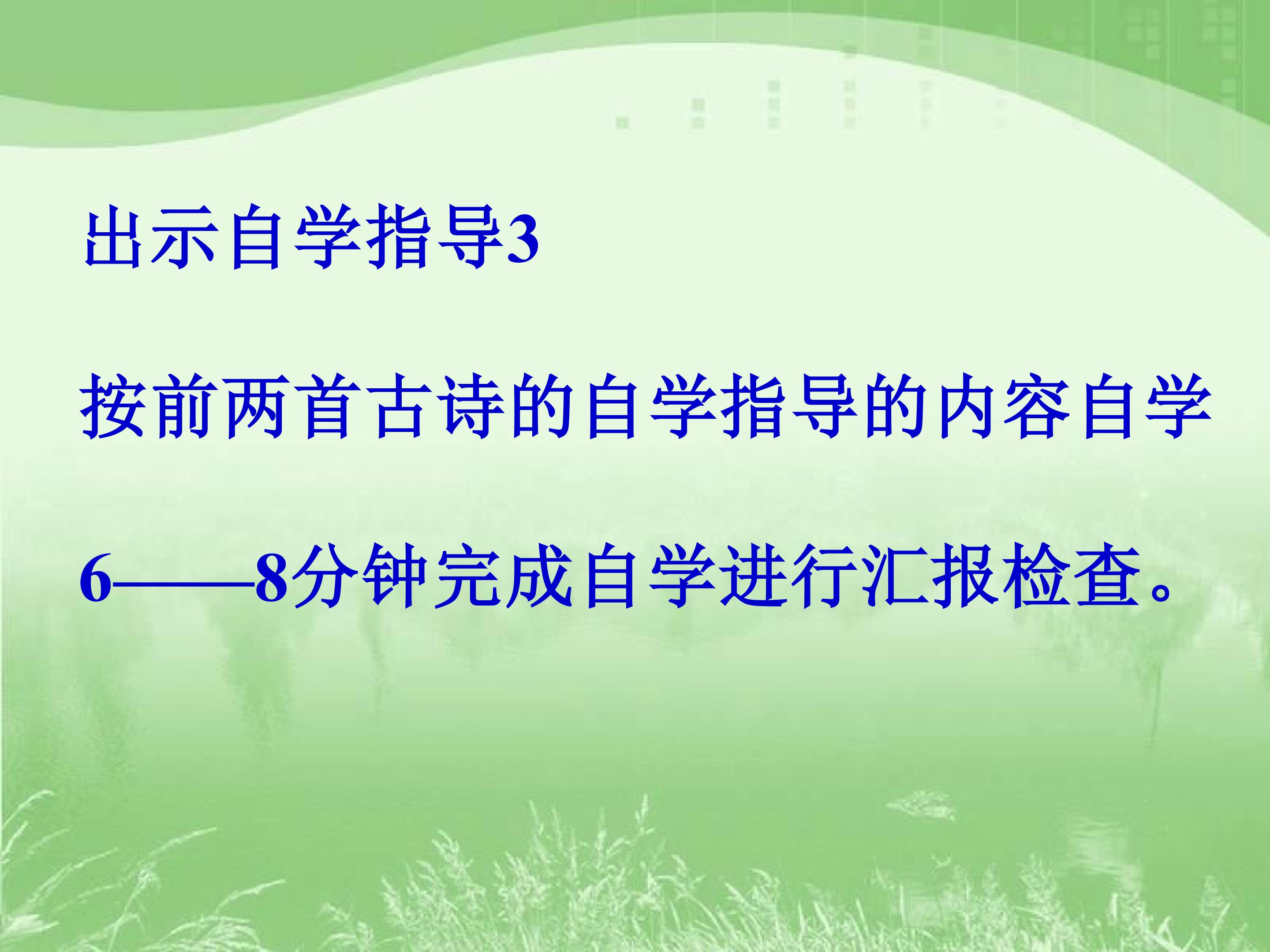 出示自学指导3

按前两首古诗的自学指导的内容自学

6——8分钟完成自学进行汇报检查。